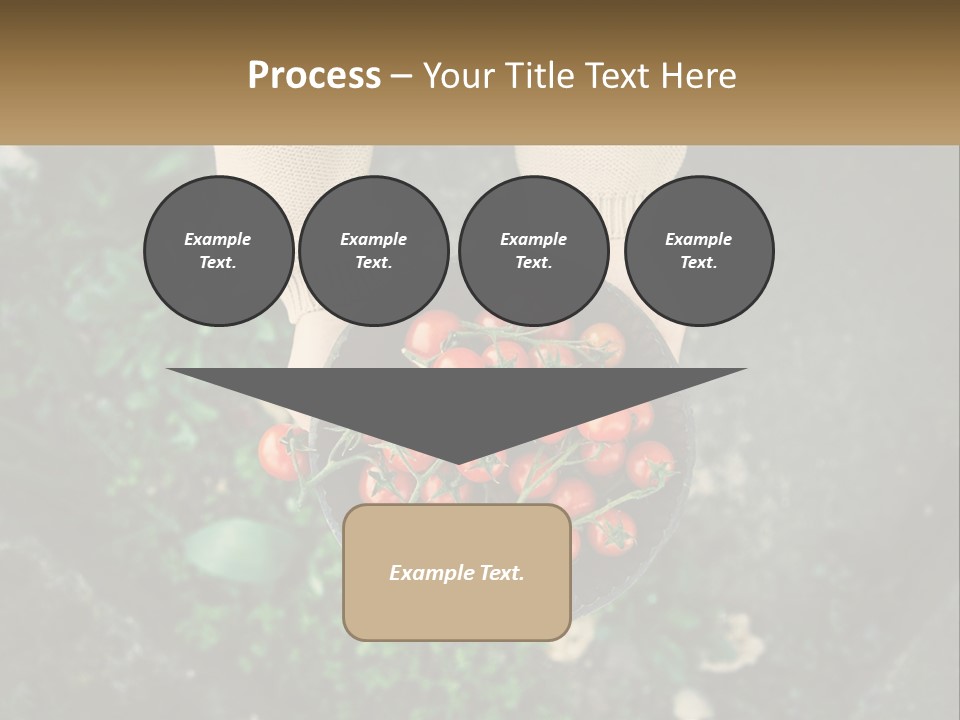 Process – Your Title Text Here

Example Text.

Example Text.

Example Text.

Example Text.

Example Text.